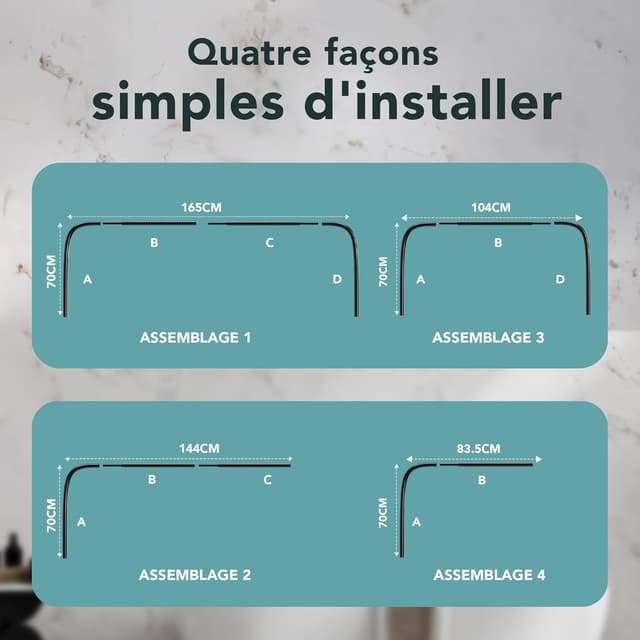 Quatre façons
simples d'installer

165CM
70CM
A
B
C
D
ASSEMBLAGE 1

104CM
70CM
A
B
D
ASSEMBLAGE 3

144CM
70CM
A
B
C
ASSEMBLAGE 2

83.5CM
70CM
A
B
ASSEMBLAGE 4